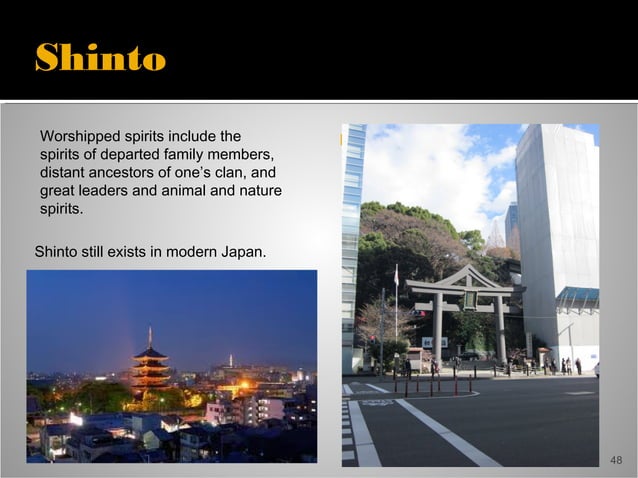 Shinto

Worshipped spirits include the spirits of departed family members, distant ancestors of one's clan, and great leaders and animal and nature spirits.

Shinto still exists in modern Japan.

48